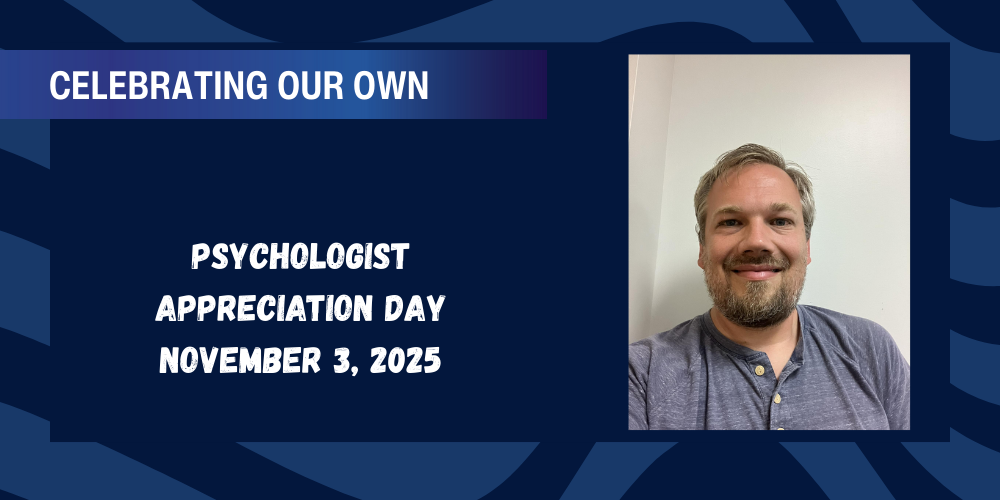 CELEBRATING OUR OWN

PSYCHOLOGIST APPRECIATION DAY NOVEMBER 3, 2025